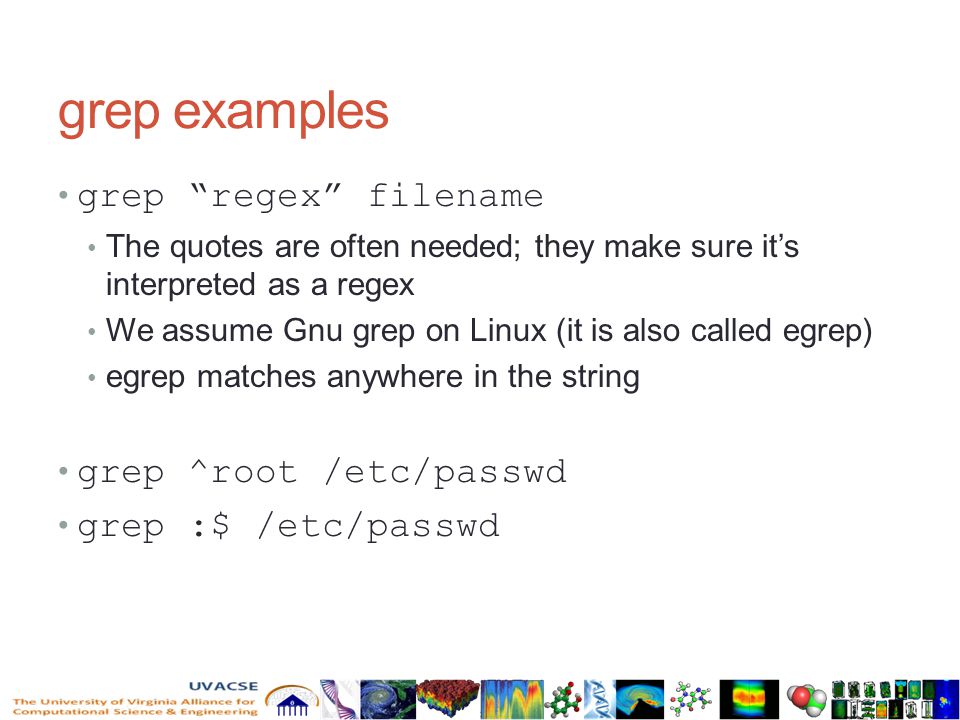 grep examples

• grep “regex” filename
 • The quotes are often needed; they make sure it’s interpreted as a regex
 • We assume Gnu grep on Linux (it is also called egrep)
 • egrep matches anywhere in the string

• grep ^root /etc/passwd
• grep :$ /etc/passwd

UVACSE
The University of Virginia Alliance for Computational Science & Engineering